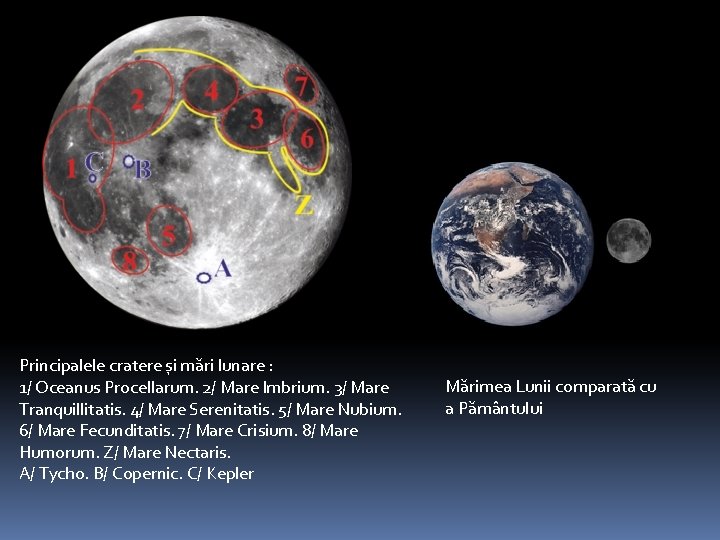 2
4
7
3
6
1
C
B
Z
5
8
A

Principalele cratere și mări lunare :
1/ Oceanus Procellarum. 2/ Mare Imbrium. 3/ Mare Tranquillitatis. 4/ Mare Serenitatis. 5/ Mare Nubium. 6/ Mare Fecunditatis. 7/ Mare Crisium. 8/ Mare Humorum. Z/ Mare Nectaris.
A/ Tycho. B/ Copernic. C/ Kepler

Mărimea Lunii comparată cu a Pământului